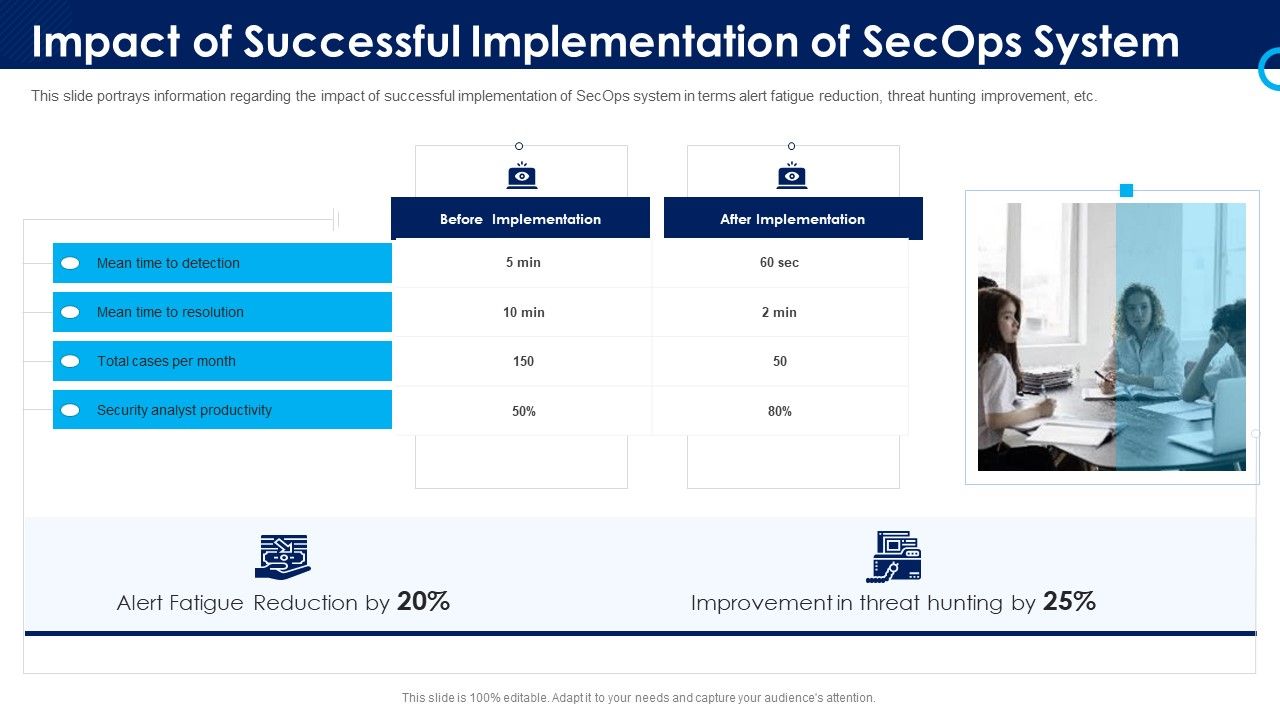 Impact of Successful Implementation of SecOps System

This slide portrays information regarding the impact of successful implementation of SecOps system in terms alert fatigue reduction, threat hunting improvement, etc.

| | Before Implementation | After Implementation |
|---|---|---|
| Mean time to detection | 5 min | 60 sec |
| Mean time to resolution | 10 min | 2 min |
| Total cases per month | 150 | 50 |
| Security analyst productivity | 50% | 80% |

Alert Fatigue Reduction by 20%

Improvement in threat hunting by 25%

This slide is 100% editable. Adapt it to your needs and capture your audience's attention.